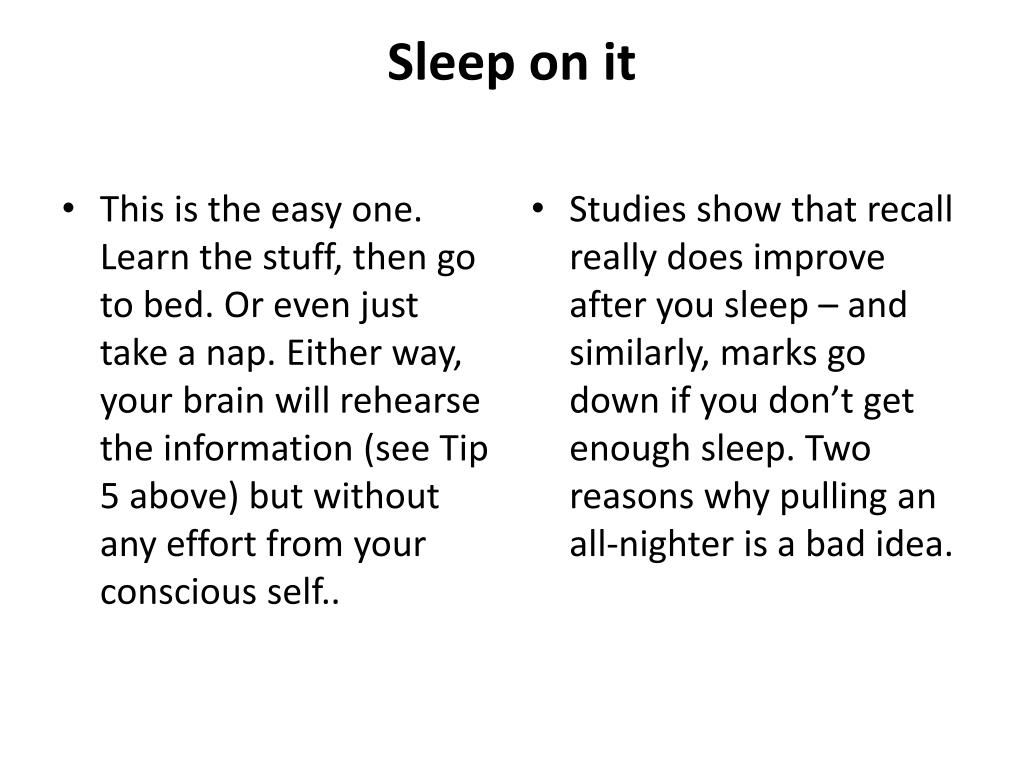 Sleep on it

• This is the easy one. Learn the stuff, then go to bed. Or even just take a nap. Either way, your brain will rehearse the information (see Tip 5 above) but without any effort from your conscious self..

• Studies show that recall really does improve after you sleep – and similarly, marks go down if you don’t get enough sleep. Two reasons why pulling an all-nighter is a bad idea.